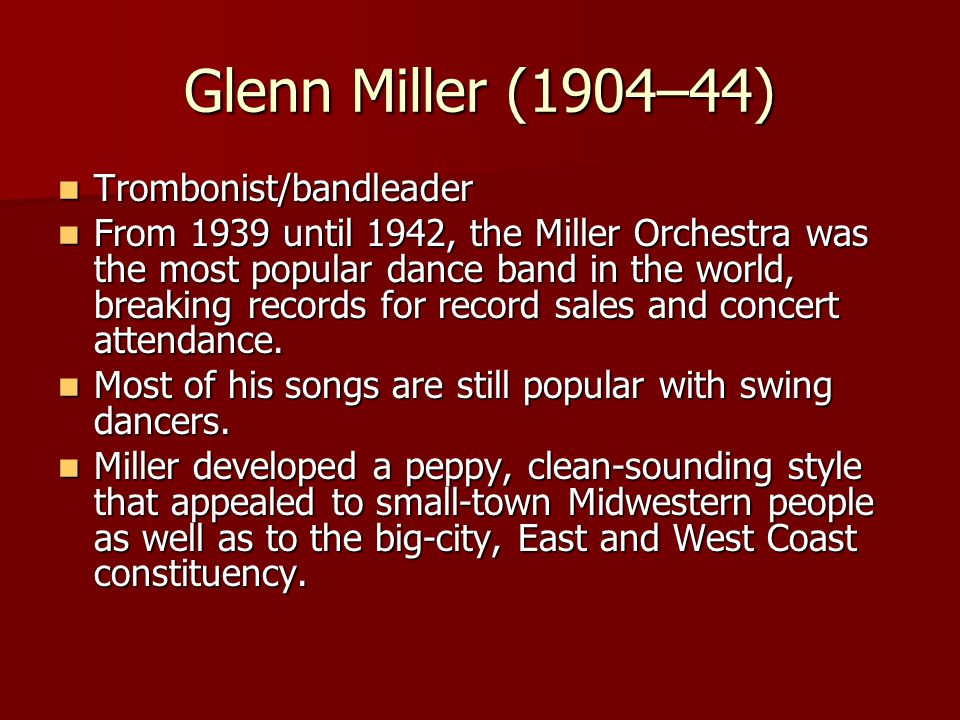 Glenn Miller (1904–44)

- Trombonist/bandleader
- From 1939 until 1942, the Miller Orchestra was the most popular dance band in the world, breaking records for record sales and concert attendance.
- Most of his songs are still popular with swing dancers.
- Miller developed a peppy, clean-sounding style that appealed to small-town Midwestern people as well as to the big-city, East and West Coast constituency.